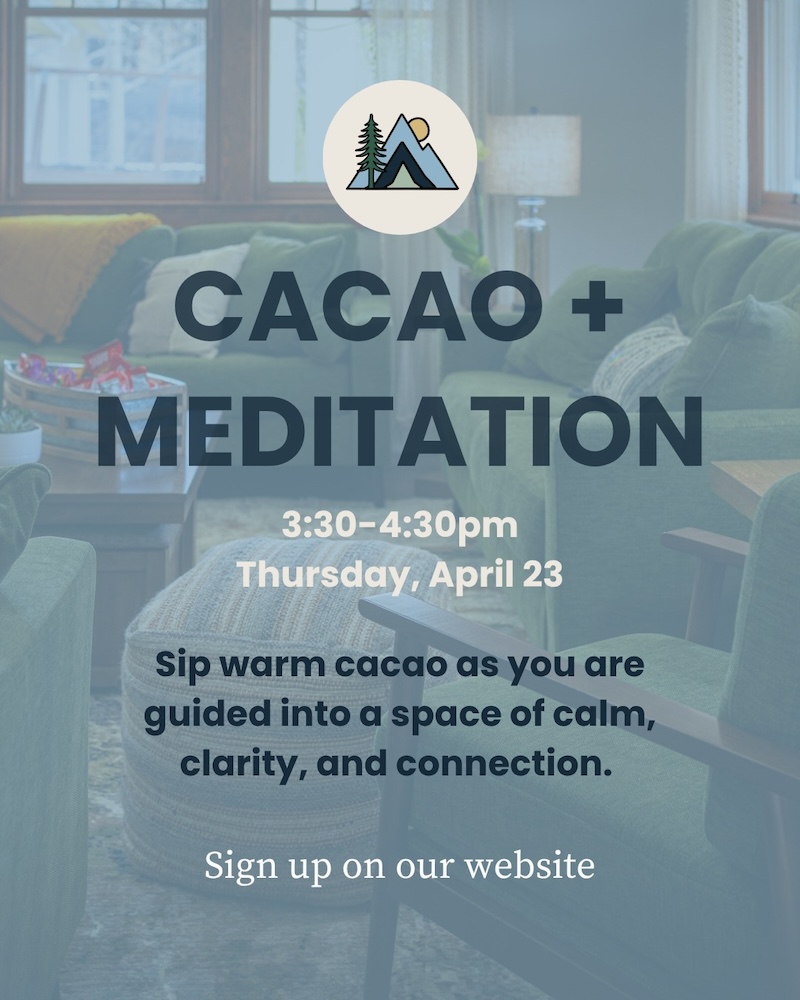 CACAO + MEDITATION

3:30-4:30pm
Thursday, April 23

Sip warm cacao as you are guided into a space of calm, clarity, and connection.

Sign up on our website